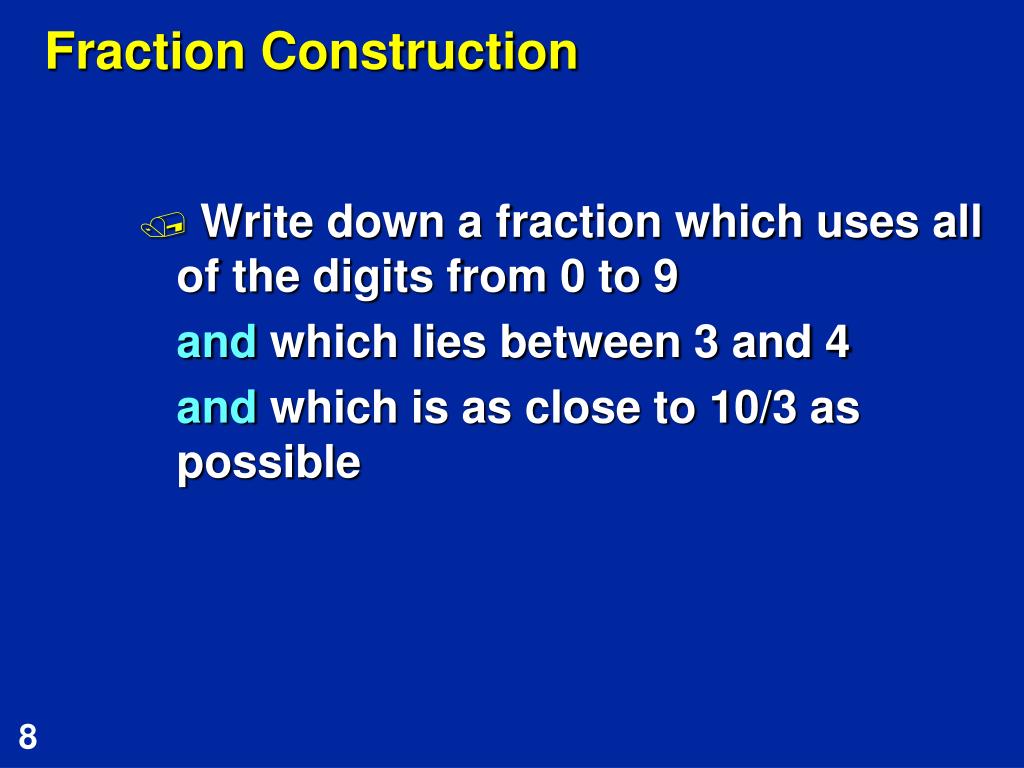 Fraction Construction

Write down a fraction which uses all of the digits from 0 to 9

and which lies between 3 and 4

and which is as close to 10/3 as possible

8